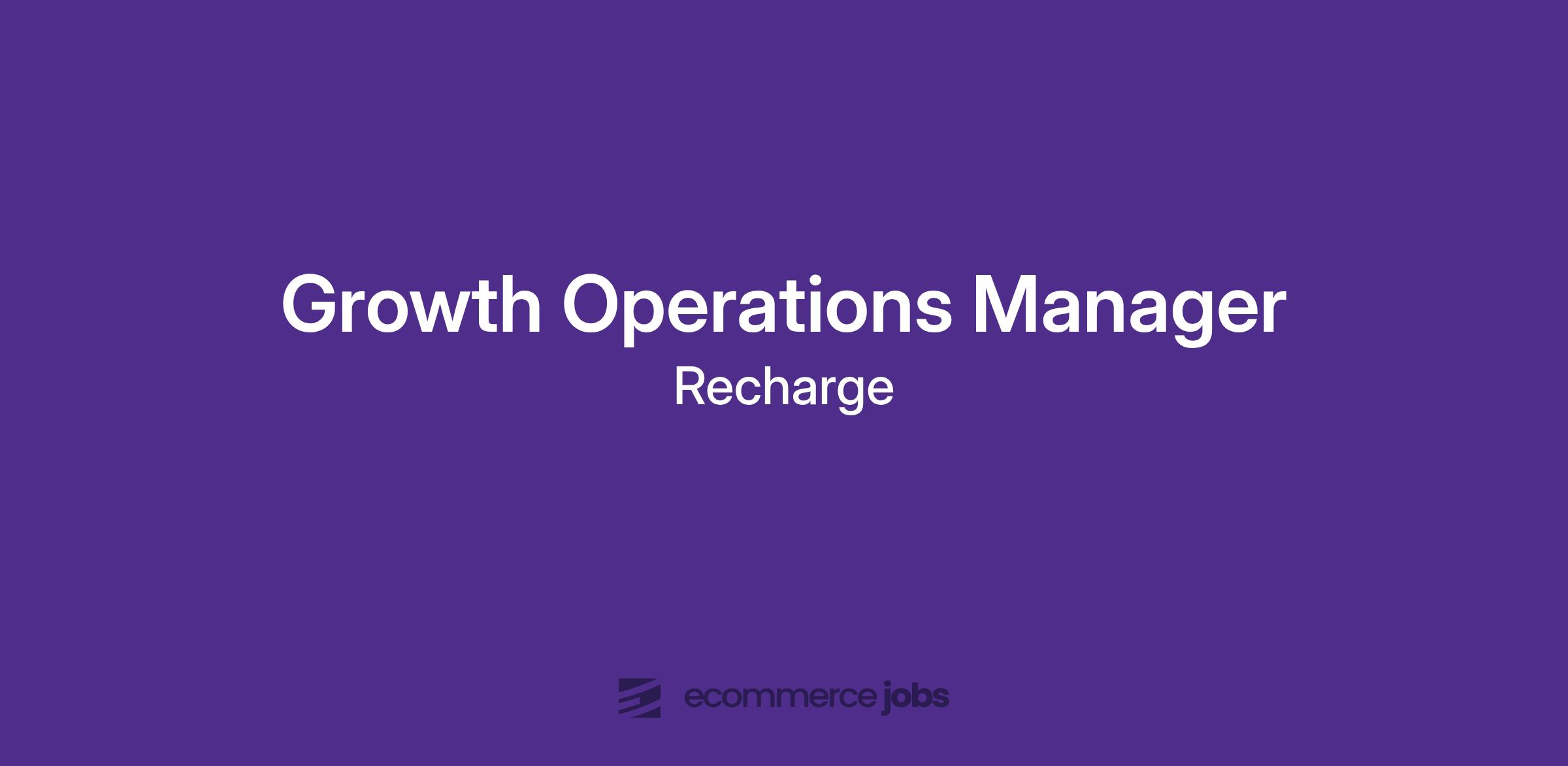 Growth Operations Manager

Recharge

ecommerce jobs